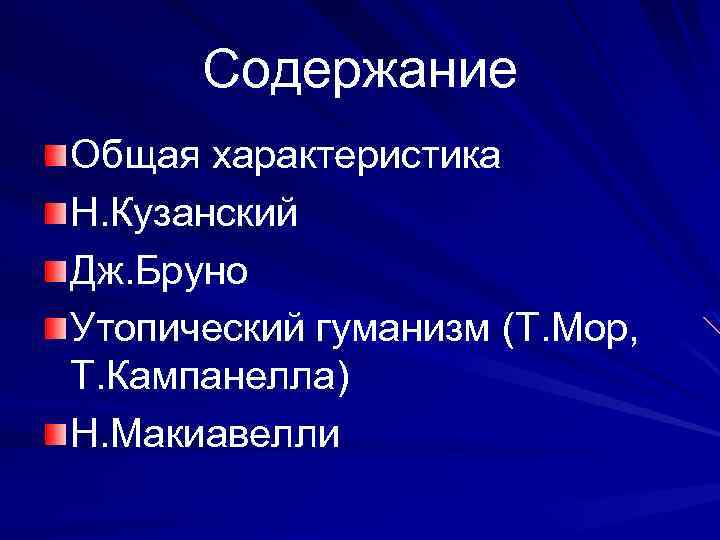 Содержание

Общая характеристика

Н.Кузанский

Дж.Бруно

Утопический гуманизм (Т.Мор, Т.Кампанелла)

Н.Макиавелли